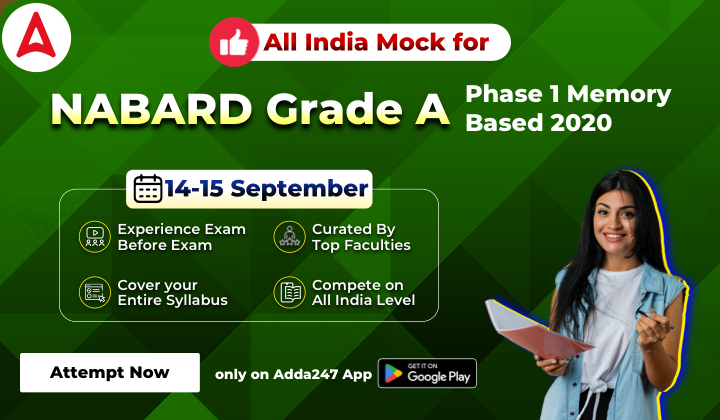 All India Mock for

NABARD Grade A

Phase 1 Memory Based 2020

14-15 September

Experience Exam Before Exam

Curated By Top Faculties

Cover your Entire Syllabus

Compete on All India Level

Attempt Now

only on Adda247 App

GET IT ON Google Play